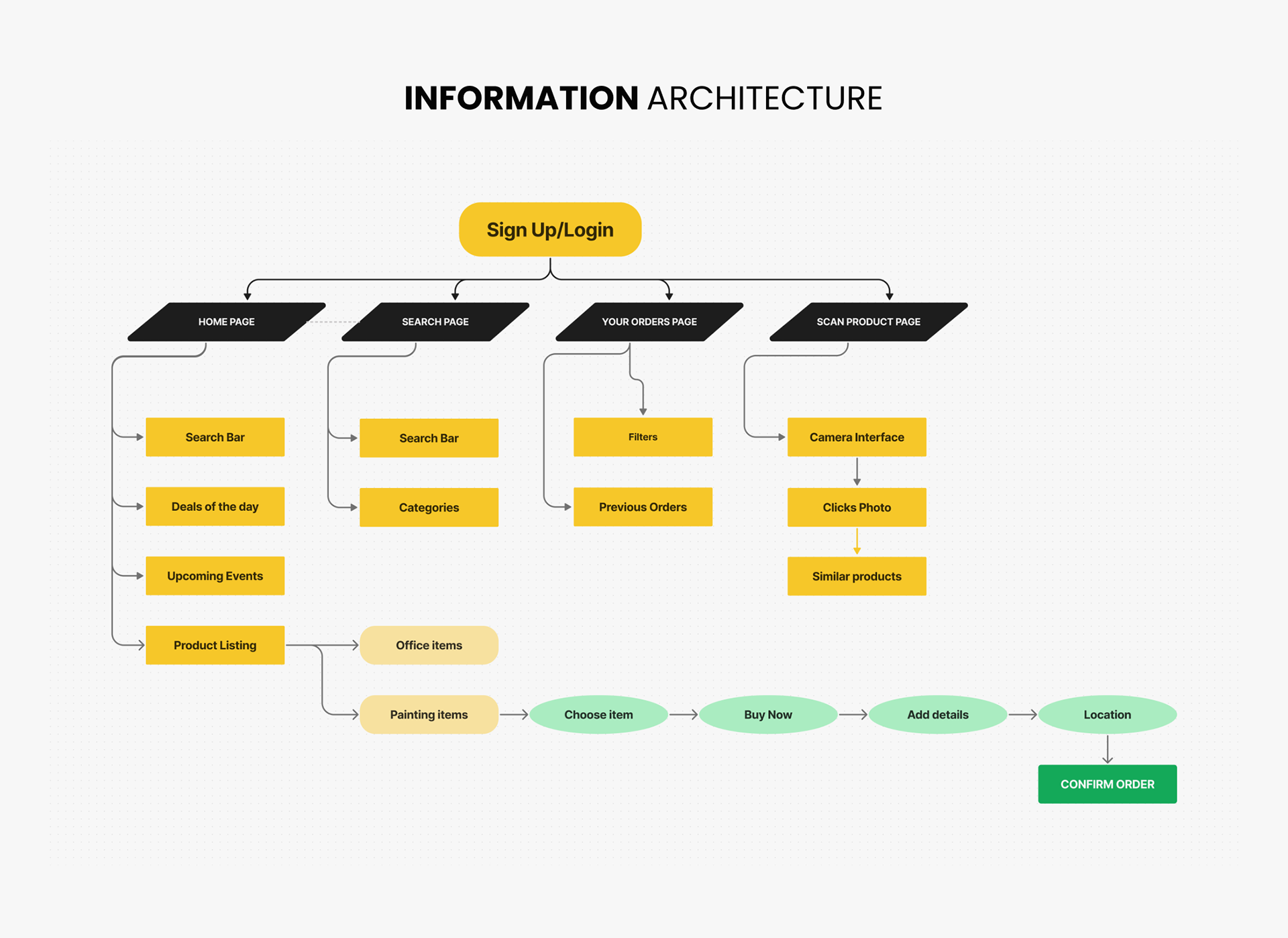 INFORMATION ARCHITECTURE

Sign Up/Login

HOME PAGE

SEARCH PAGE

YOUR ORDERS PAGE

SCAN PRODUCT PAGE

Search Bar

Deals of the day

Upcoming Events

Product Listing

Search Bar

Categories

Filters

Previous Orders

Camera Interface

Clicks Photo

Similar products

Office items

Painting items

Choose item

Buy Now

Add details

Location

CONFIRM ORDER